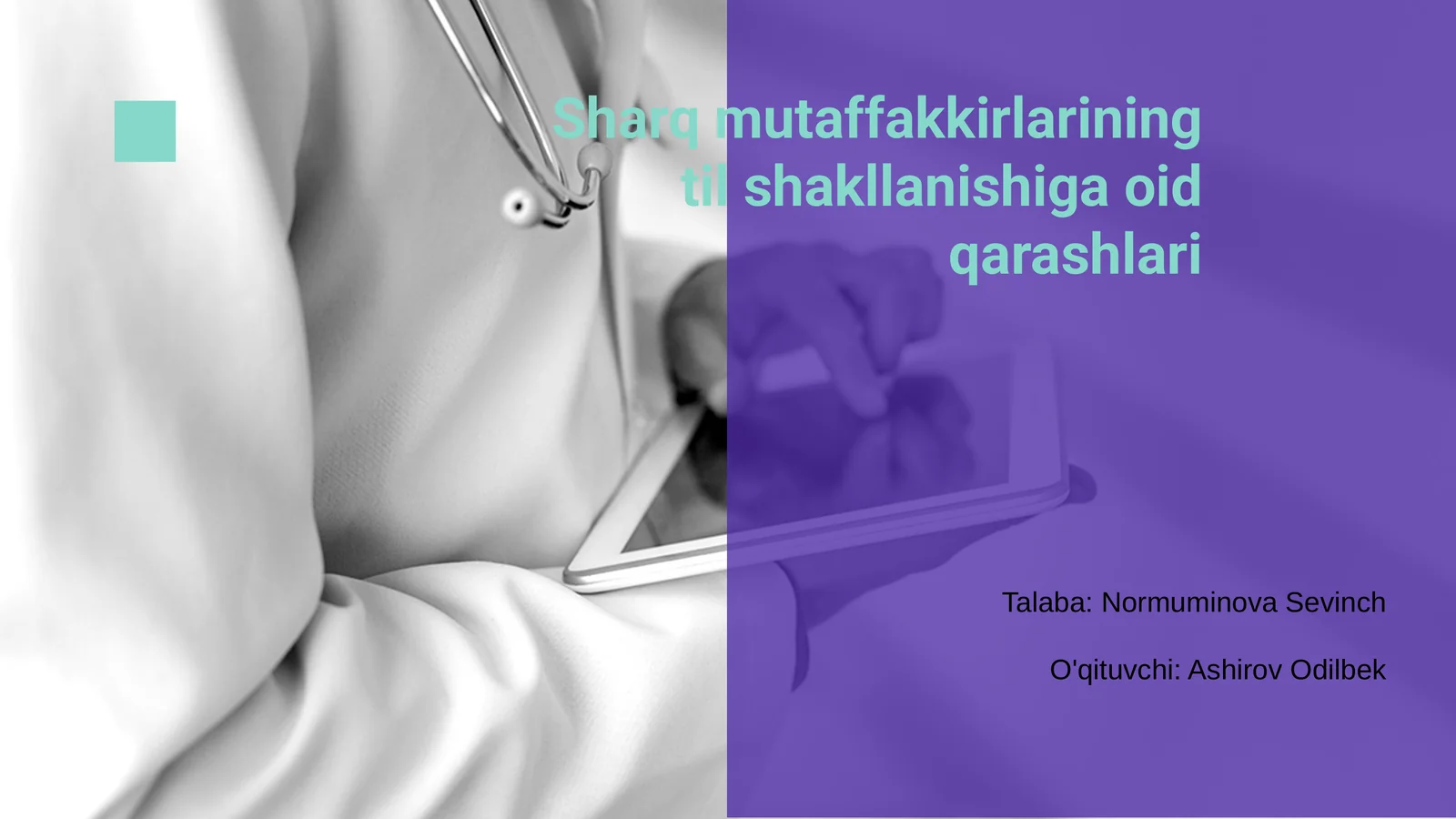 Sharq mutaffakkirlarining til shakllanishiga oid qarashlari

Talaba: Normuminova Sevinch

O'qituvchi: Ashirov Odilbek